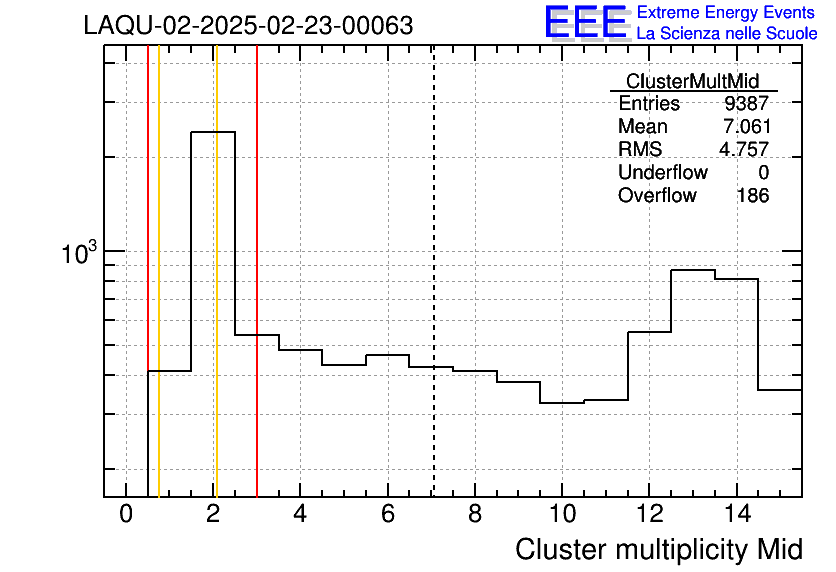 LAQU-02-2025-02-23-00063

EEE Extreme Energy Events
La Scienza nelle Scuole

| ClusterMultMid | |
|---|---|
| Entries | 9387 |
| Mean | 7.061 |
| RMS | 4.757 |
| Underflow | 0 |
| Overflow | 186 |

$10^3$

0 2 4 6 8 10 12 14

Cluster multiplicity Mid